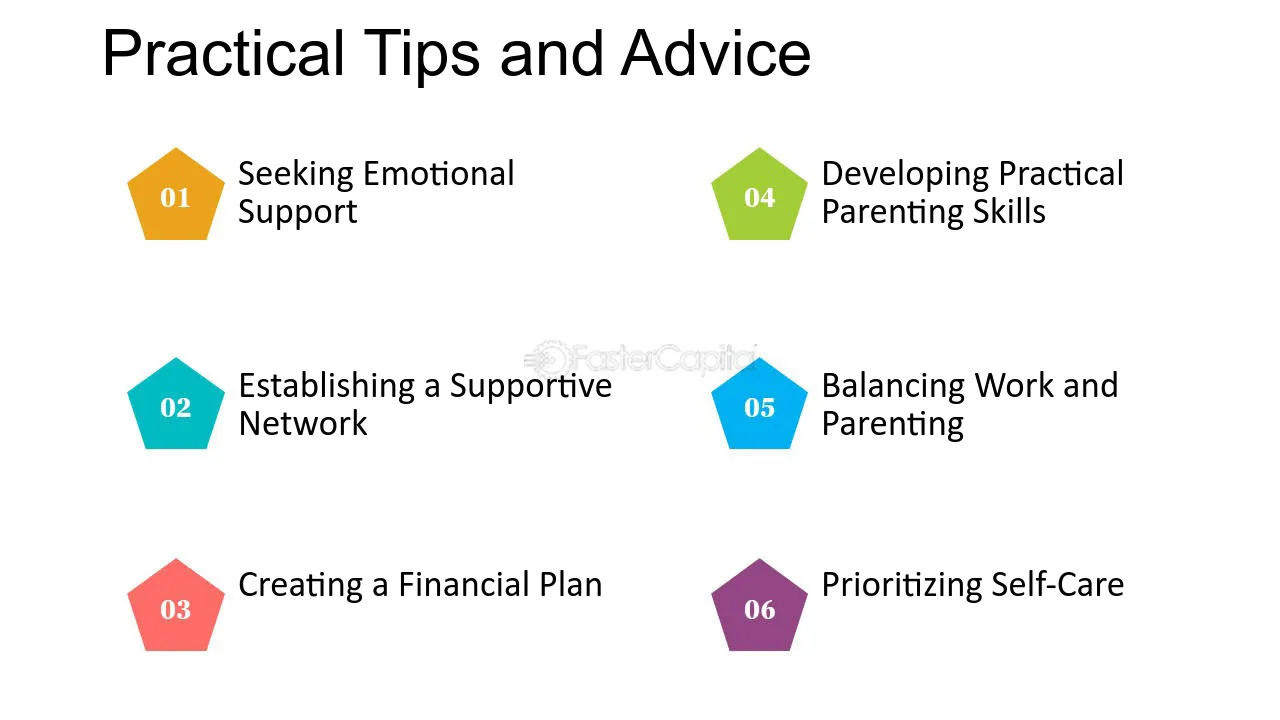 Practical Tips and Advice

01 Seeking Emotional Support

02 Establishing a Supportive Network

03 Creating a Financial Plan

04 Developing Practical Parenting Skills

05 Balancing Work and Parenting

06 Prioritizing Self-Care

FasterCapital